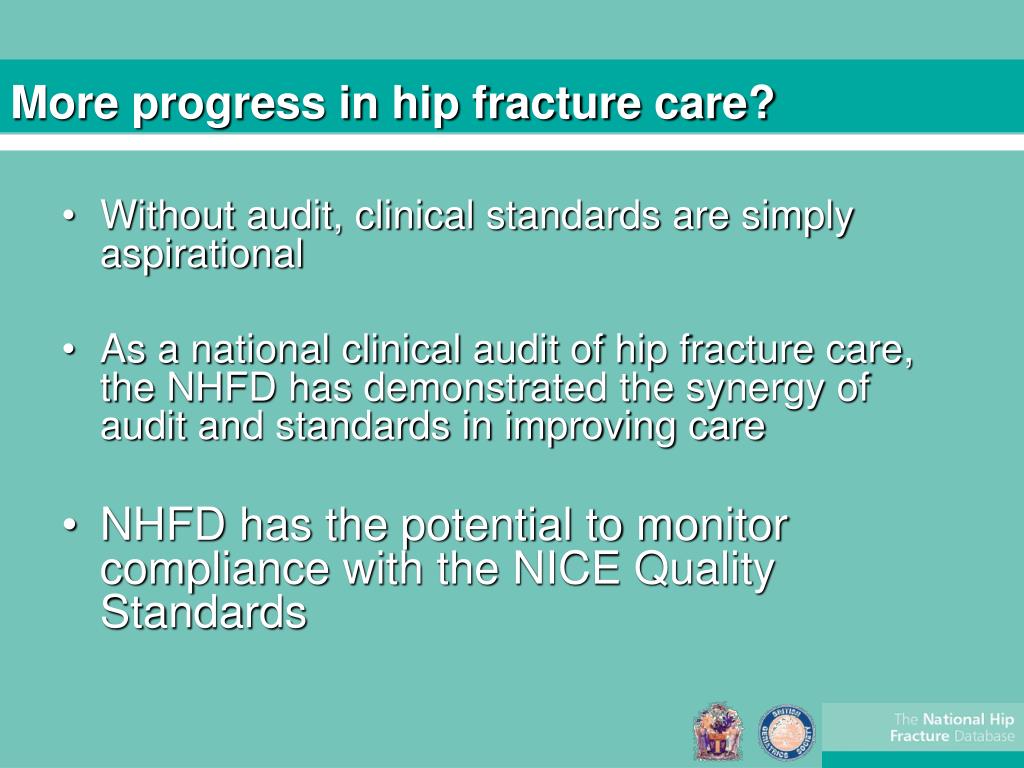 More progress in hip fracture care?

• Without audit, clinical standards are simply aspirational

• As a national clinical audit of hip fracture care, the NHFD has demonstrated the synergy of audit and standards in improving care

• NHFD has the potential to monitor compliance with the NICE Quality Standards

BRITISH GERIATRICS SOCIETY

The National Hip Fracture Database